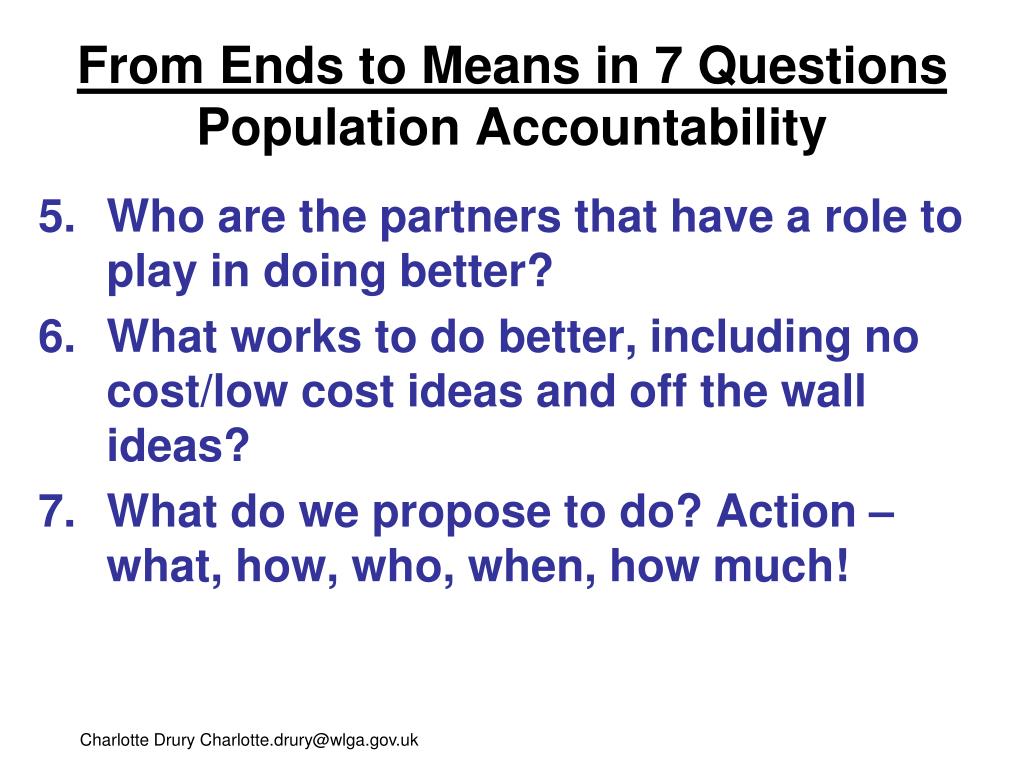 From Ends to Means in 7 Questions
Population Accountability

5. Who are the partners that have a role to play in doing better?
6. What works to do better, including no cost/low cost ideas and off the wall ideas?
7. What do we propose to do? Action – what, how, who, when, how much!

Charlotte Drury Charlotte.drury@wlga.gov.uk